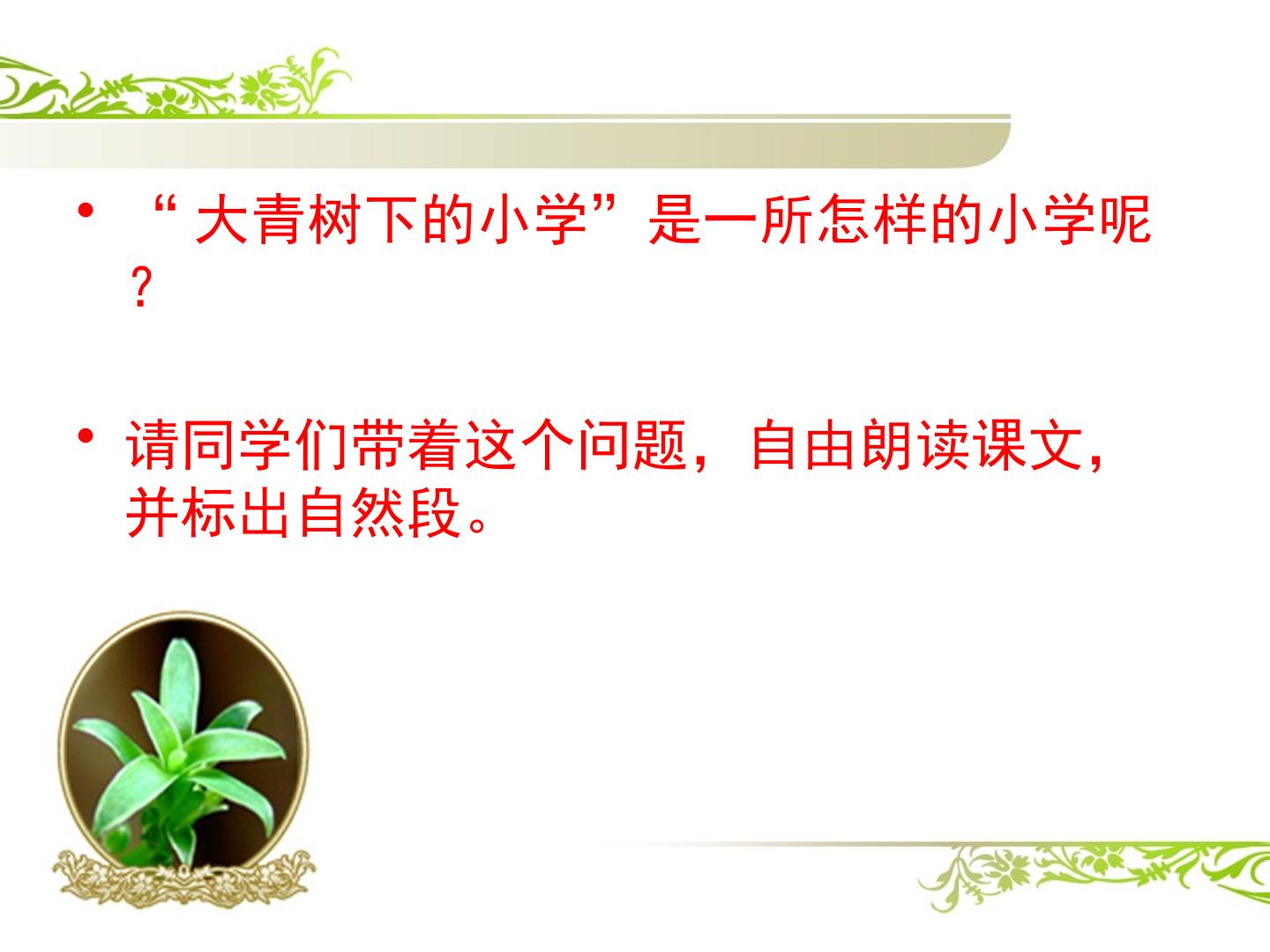 • “大青树下的小学”是一所怎样的小学呢？

• 请同学们带着这个问题，自由朗读课文，并标出自然段。